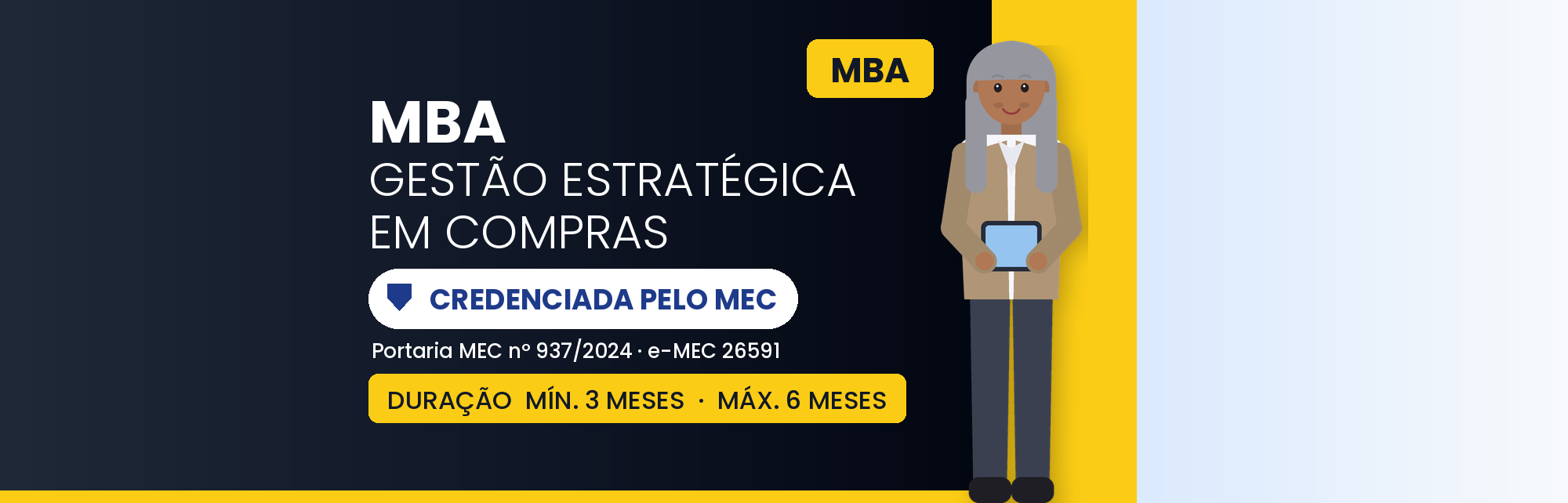 MBA

MBA

GESTÃO ESTRATÉGICA EM COMPRAS

CREDENCIADA PELO MEC

Portaria MEC nº 937/2024 · e-MEC 26591

DURAÇÃO MÍN. 3 MESES · MÁX. 6 MESES